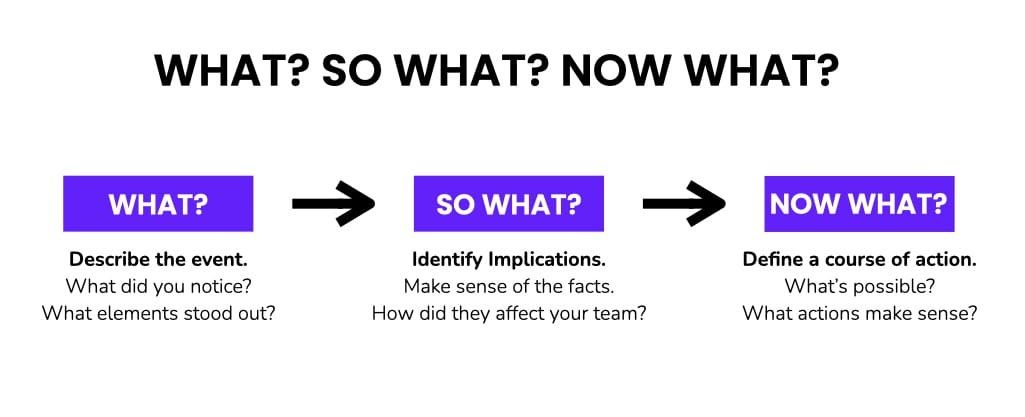 WHAT? SO WHAT? NOW WHAT?

WHAT?

Describe the event.
What did you notice?
What elements stood out?

SO WHAT?

Identify Implications.
Make sense of the facts.
How did they affect your team?

NOW WHAT?

Define a course of action.
What's possible?
What actions make sense?